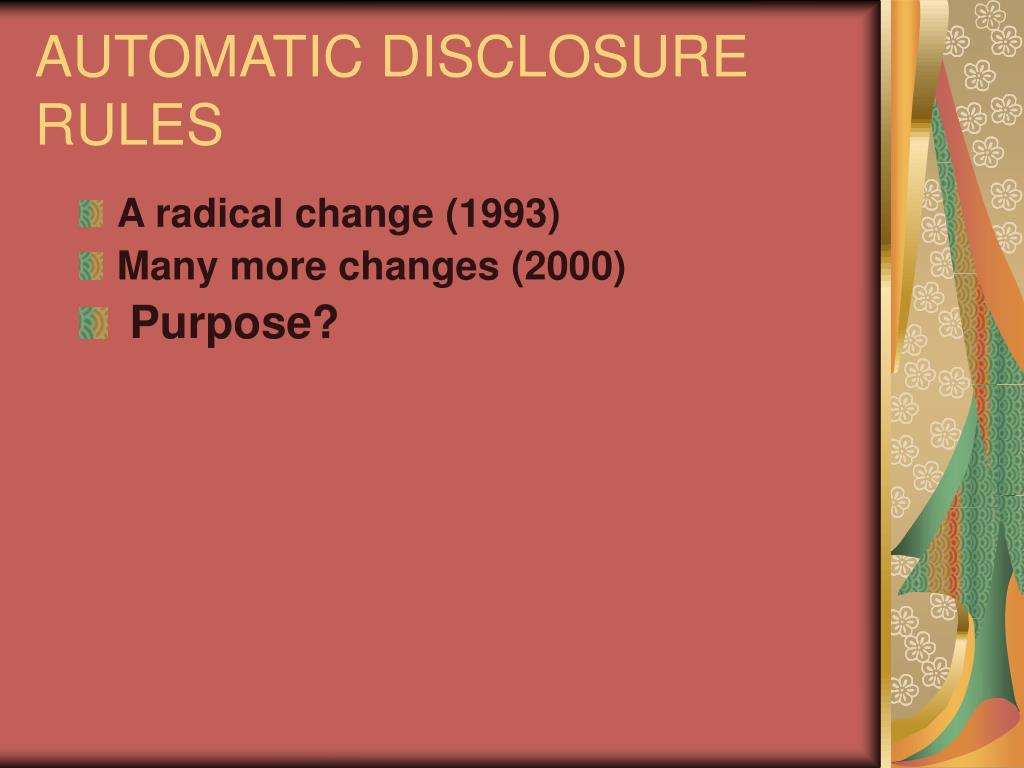 AUTOMATIC DISCLOSURE RULES

A radical change (1993)
Many more changes (2000)
Purpose?